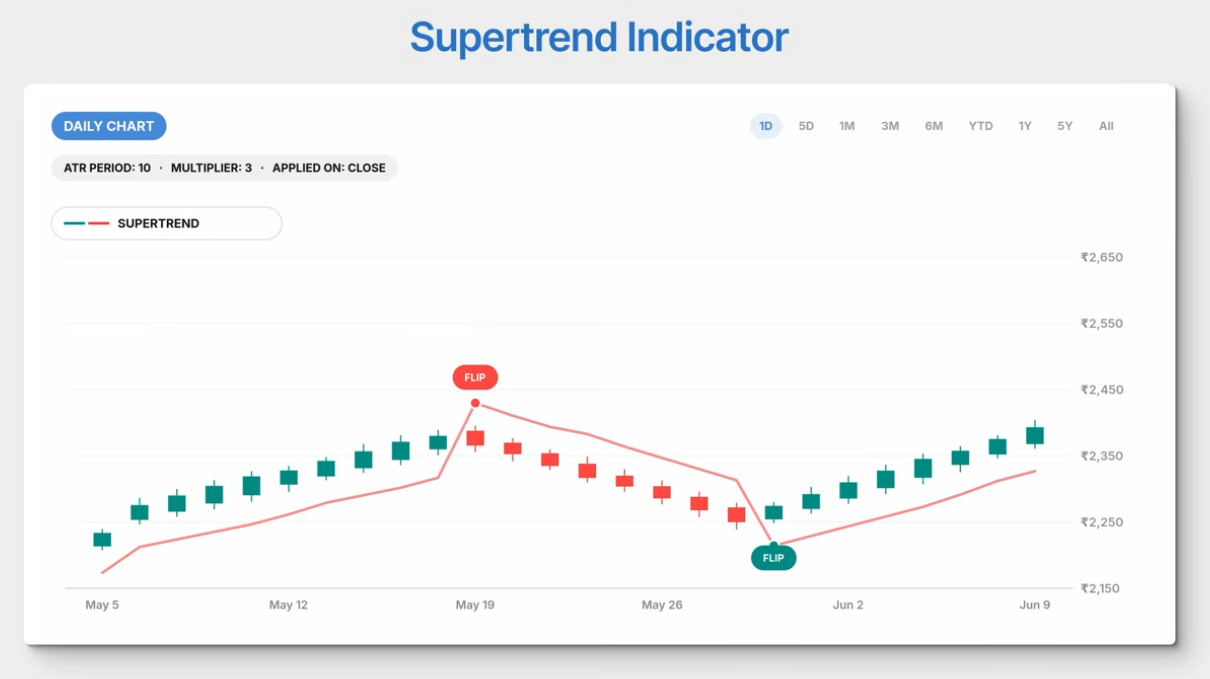 Supertrend Indicator

DAILY CHART

1D 5D 1M 3M 6M YTD 1Y 5Y All

ATR PERIOD: 10 · MULTIPLIER: 3 · APPLIED ON: CLOSE

SUPERTREND

₹2,650
₹2,550
₹2,450
₹2,350
₹2,250
₹2,150

FLIP

FLIP

May 5 May 12 May 19 May 26 Jun 2 Jun 9